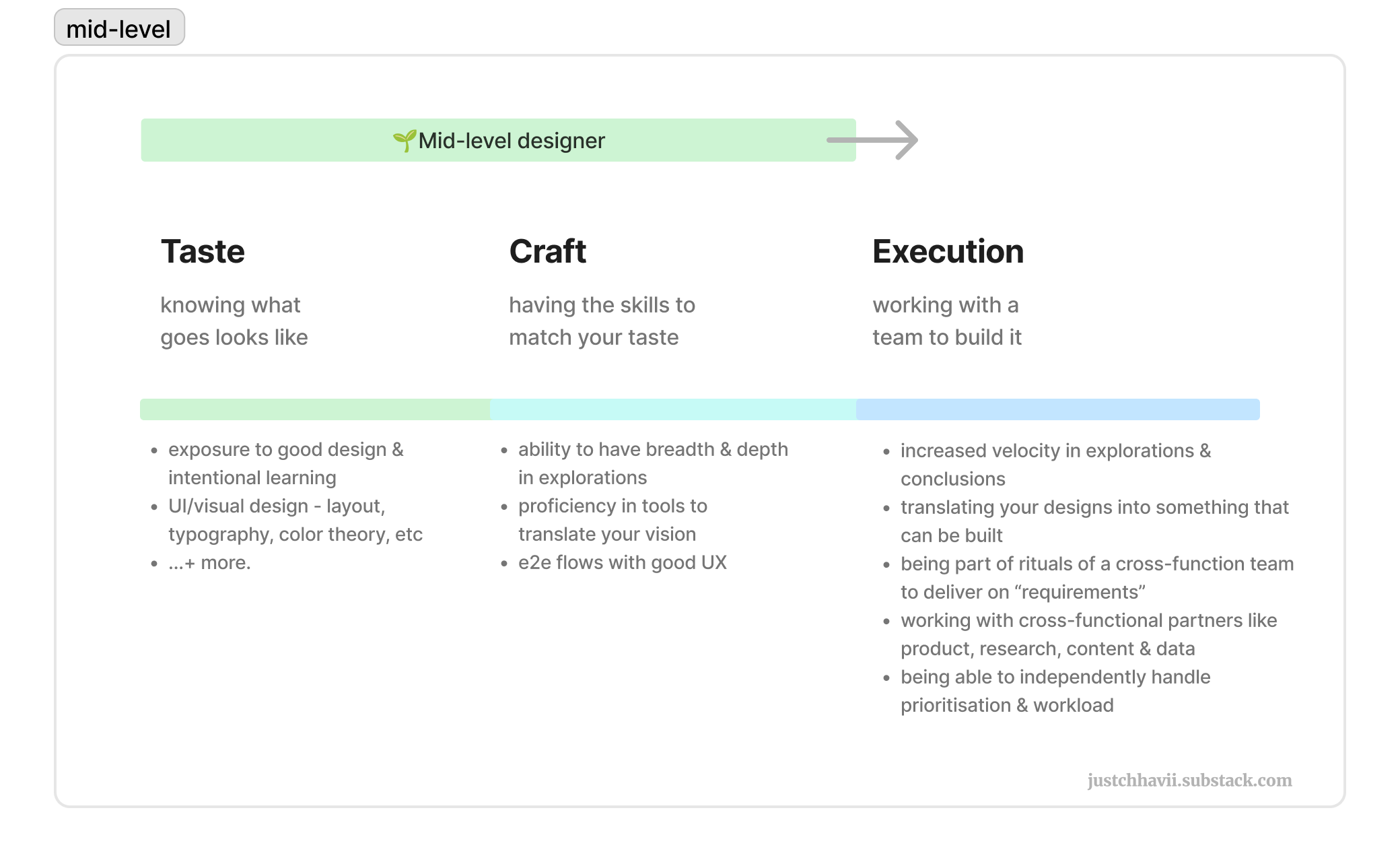 mid-level

🌱Mid-level designer

Taste

knowing what goes looks like

- exposure to good design & intentional learning
- UI/visual design - layout, typography, color theory, etc
- ...+ more.

Craft

having the skills to match your taste

- ability to have breadth & depth in explorations
- proficiency in tools to translate your vision
- e2e flows with good UX

Execution

working with a team to build it

- increased velocity in explorations & conclusions
- translating your designs into something that can be built
- being part of rituals of a cross-function team to deliver on “requirements”
- working with cross-functional partners like product, research, content & data
- being able to independently handle prioritisation & workload

justchhavii.substack.com